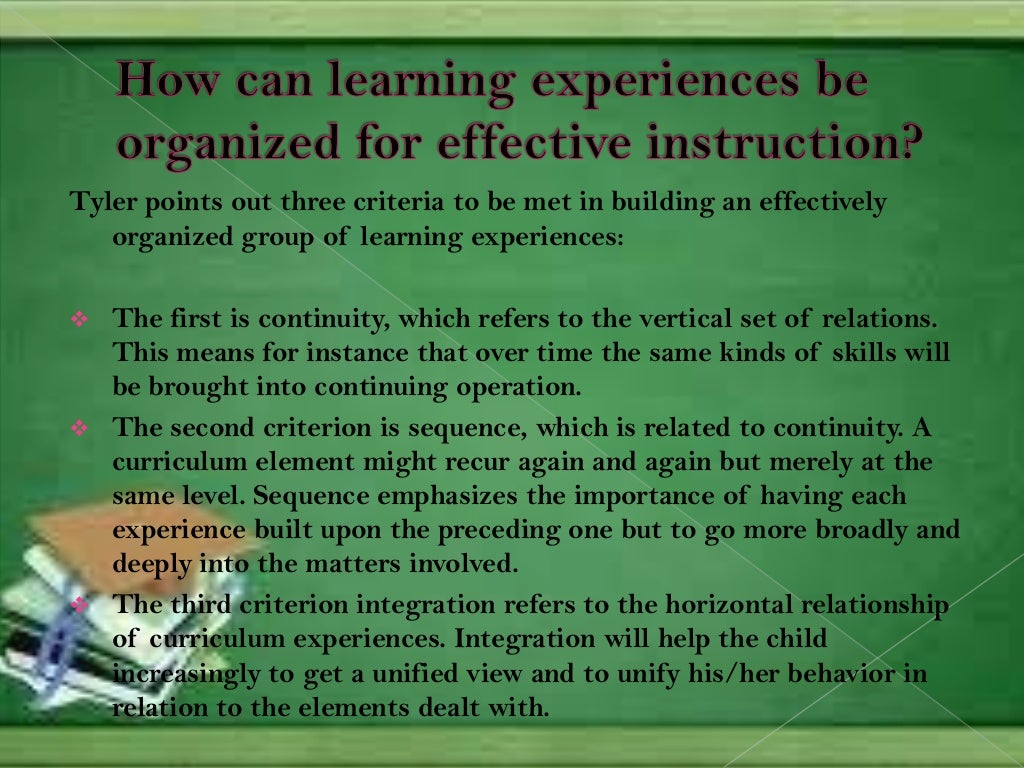 How can learning experiences be organized for effective instruction?

Tyler points out three criteria to be met in building an effectively organized group of learning experiences:

❖ The first is continuity, which refers to the vertical set of relations. This means for instance that over time the same kinds of skills will be brought into continuing operation.

❖ The second criterion is sequence, which is related to continuity. A curriculum element might recur again and again but merely at the same level. Sequence emphasizes the importance of having each experience built upon the preceding one but to go more broadly and deeply into the matters involved.

❖ The third criterion integration refers to the horizontal relationship of curriculum experiences. Integration will help the child increasingly to get a unified view and to unify his/her behavior in relation to the elements dealt with.